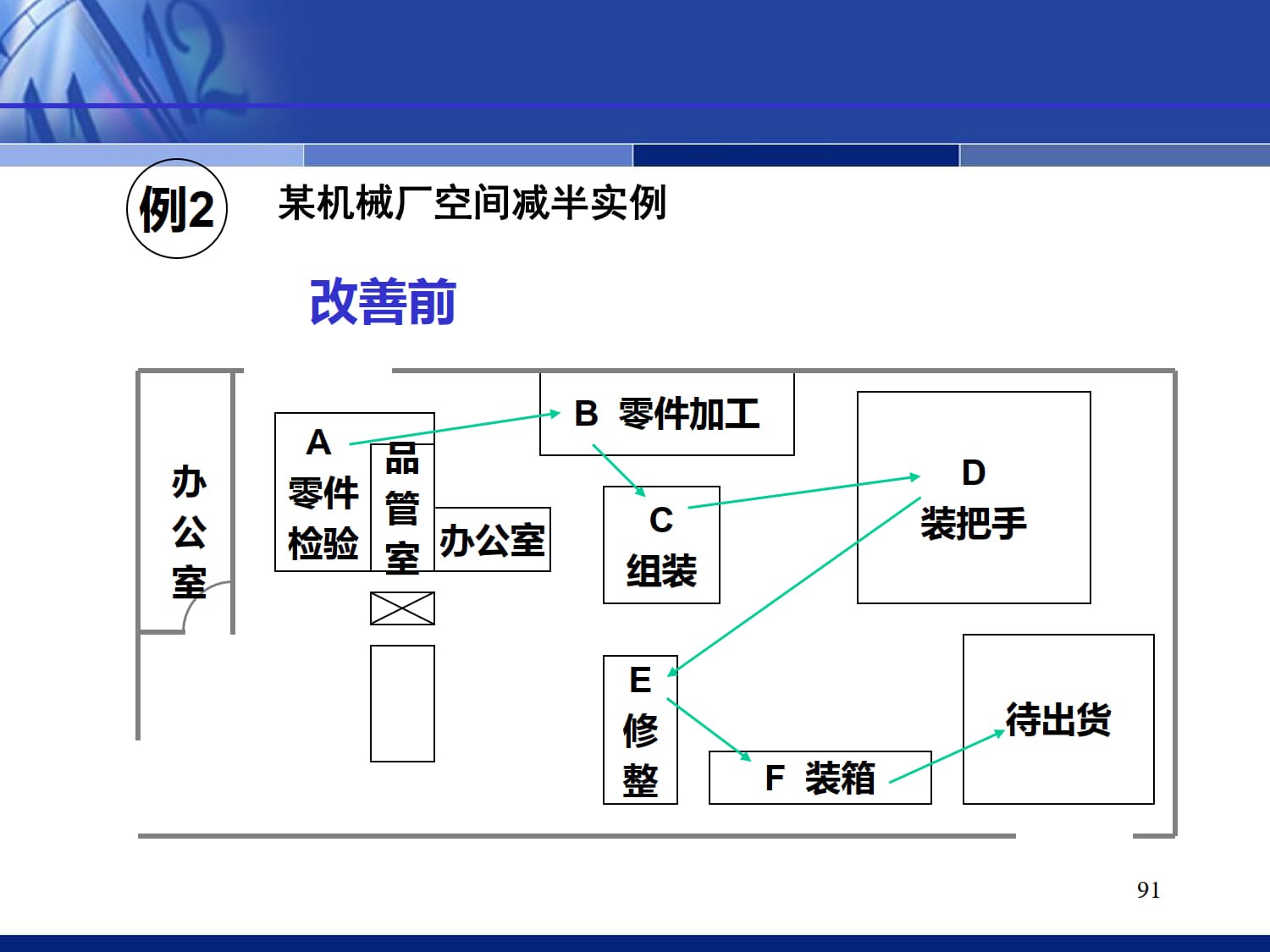 例2 某机械厂空间减半实例

改善前

办公室

A
零件检验

品管室

办公室

B 零件加工

C
组装

D
装把手

E
修整

F 装箱

待出货

91